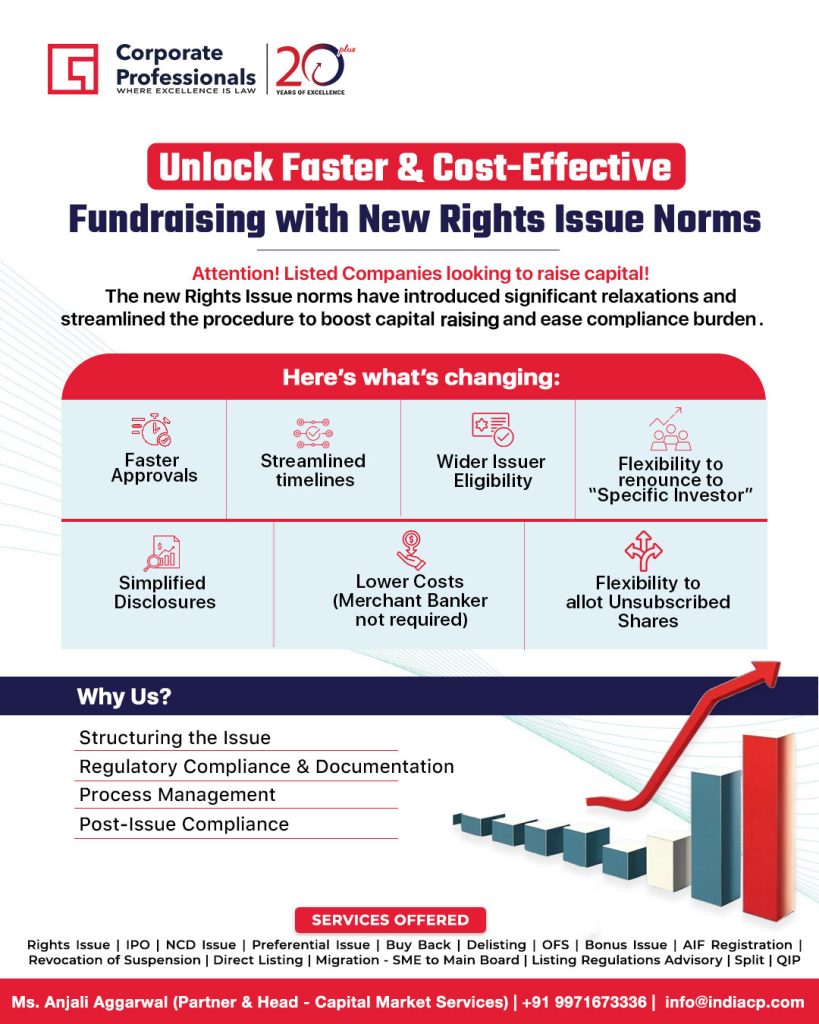 Corporate Professionals
WHERE EXCELLENCE IS LAW

20 plus
YEARS OF EXCELLENCE

Unlock Faster & Cost-Effective
Fundraising with New Rights Issue Norms

Attention! Listed Companies looking to raise capital!
The new Rights Issue norms have introduced significant relaxations and streamlined the procedure to boost capital raising and ease compliance burden.

Here's what's changing:

Faster Approvals

Streamlined timelines

Wider Issuer Eligibility

Flexibility to renounce to "Specific Investor"

Simplified Disclosures

Lower Costs (Merchant Banker not required)

Flexibility to allot Unsubscribed Shares

Why Us?

Structuring the Issue
Regulatory Compliance & Documentation
Process Management
Post-Issue Compliance

SERVICES OFFERED

Rights Issue | IPO | NCD Issue | Preferential Issue | Buy Back | Delisting | OFS | Bonus Issue | AIF Registration | Revocation of Suspension | Direct Listing | Migration - SME to Main Board | Listing Regulations Advisory | Split | QIP

Ms. Anjali Aggarwal (Partner & Head - Capital Market Services) | +91 9971673336 | info@indiacp.com